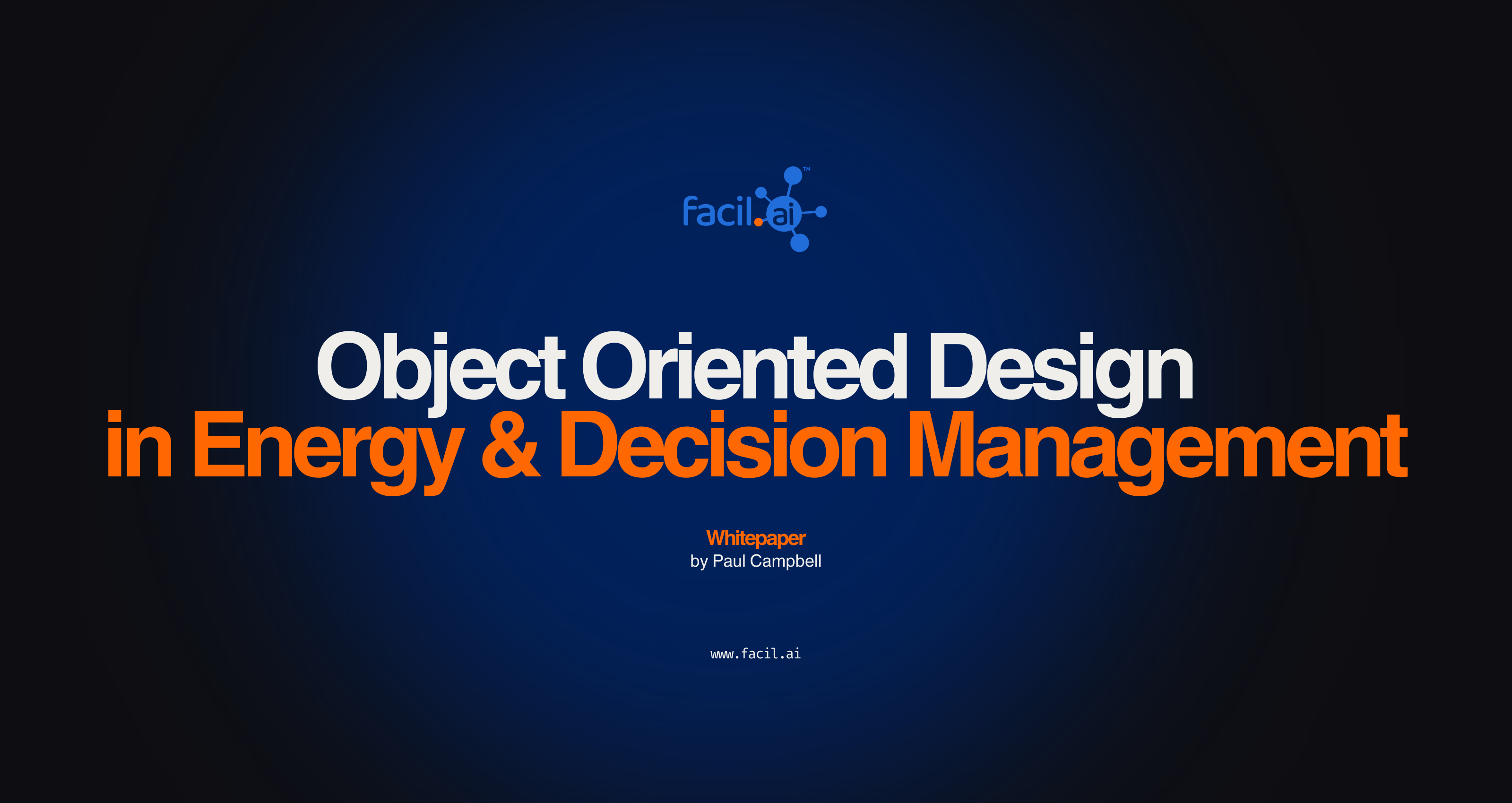 facil.ai™

Object Oriented Design in Energy & Decision Management

Whitepaper
by Paul Campbell

www.facil.ai